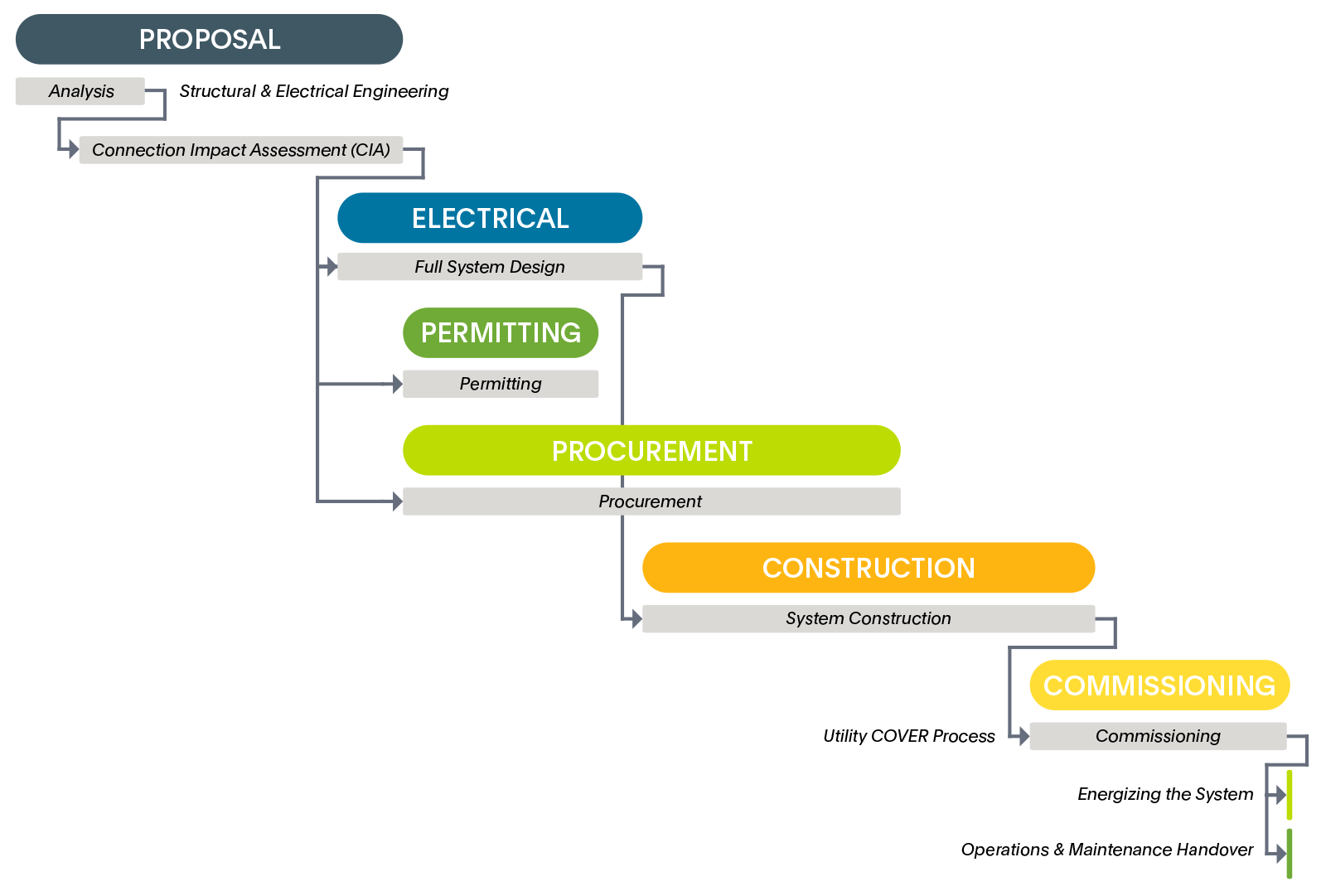 PROPOSAL

Analysis

Structural & Electrical Engineering

Connection Impact Assessment (CIA)

ELECTRICAL

Full System Design

PERMITTING

Permitting

PROCUREMENT

Procurement

CONSTRUCTION

System Construction

COMMISSIONING

Utility COVER Process

Commissioning

Energizing the System

Operations & Maintenance Handover